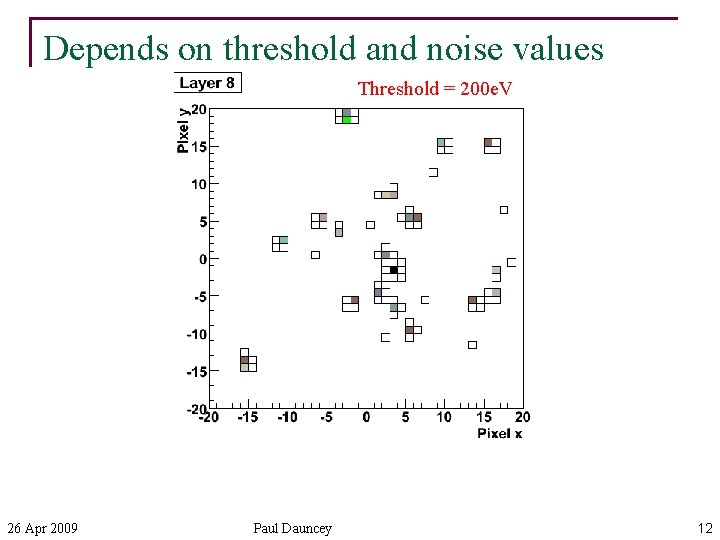 Depends on threshold and noise values

Layer 8

Threshold = 200eV

Pixel y

20
15
10
5
0
-5
-10
-15
-20

-20 -15 -10 -5 0 5 10 15 20

Pixel x

26 Apr 2009

Paul Dauncey

12